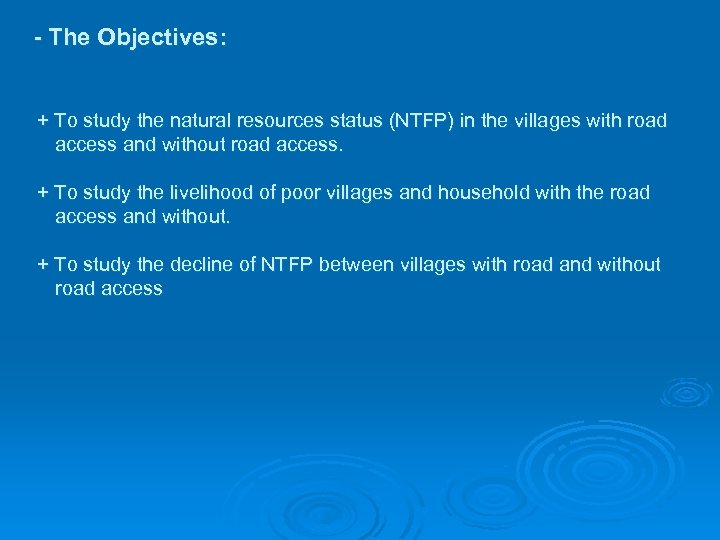 - The Objectives:

+ To study the natural resources status (NTFP) in the villages with road access and without road access.

+ To study the livelihood of poor villages and household with the road access and without.

+ To study the decline of NTFP between villages with road and without road access